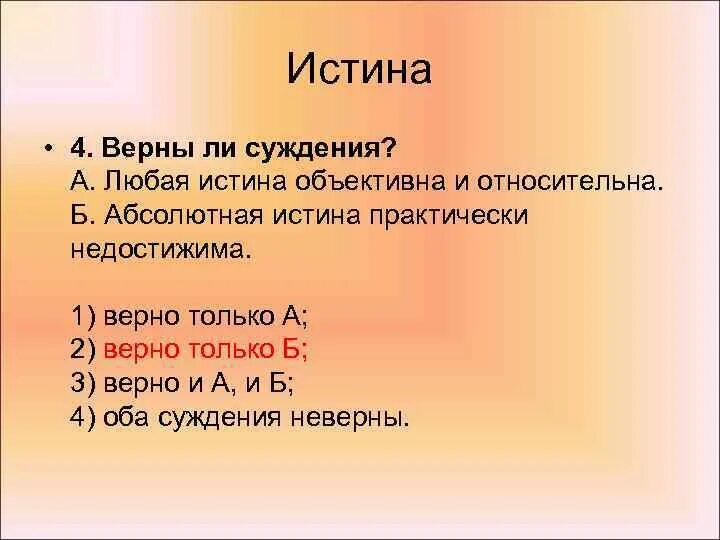 Истина

• 4. Верны ли суждения?
А. Любая истина объективна и относительна.
Б. Абсолютная истина практически недостижима.

1) верно только А;
2) верно только Б;
3) верно и А, и Б;
4) оба суждения неверны.